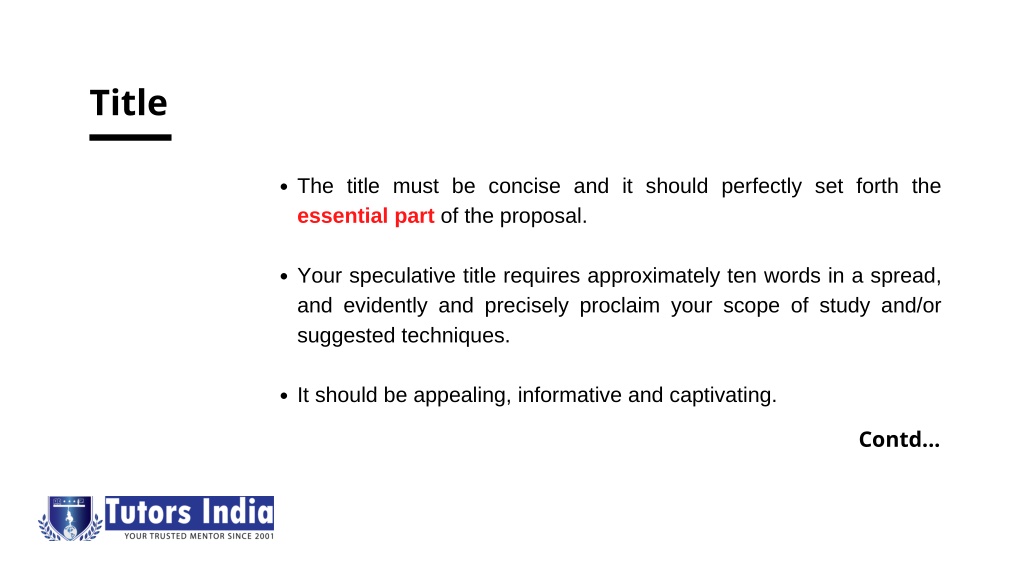 Title

• The title must be concise and it should perfectly set forth the essential part of the proposal.

• Your speculative title requires approximately ten words in a spread, and evidently and precisely proclaim your scope of study and/or suggested techniques.

• It should be appealing, informative and captivating.

Contd...

Tutors India
YOUR TRUSTED MENTOR SINCE 2001